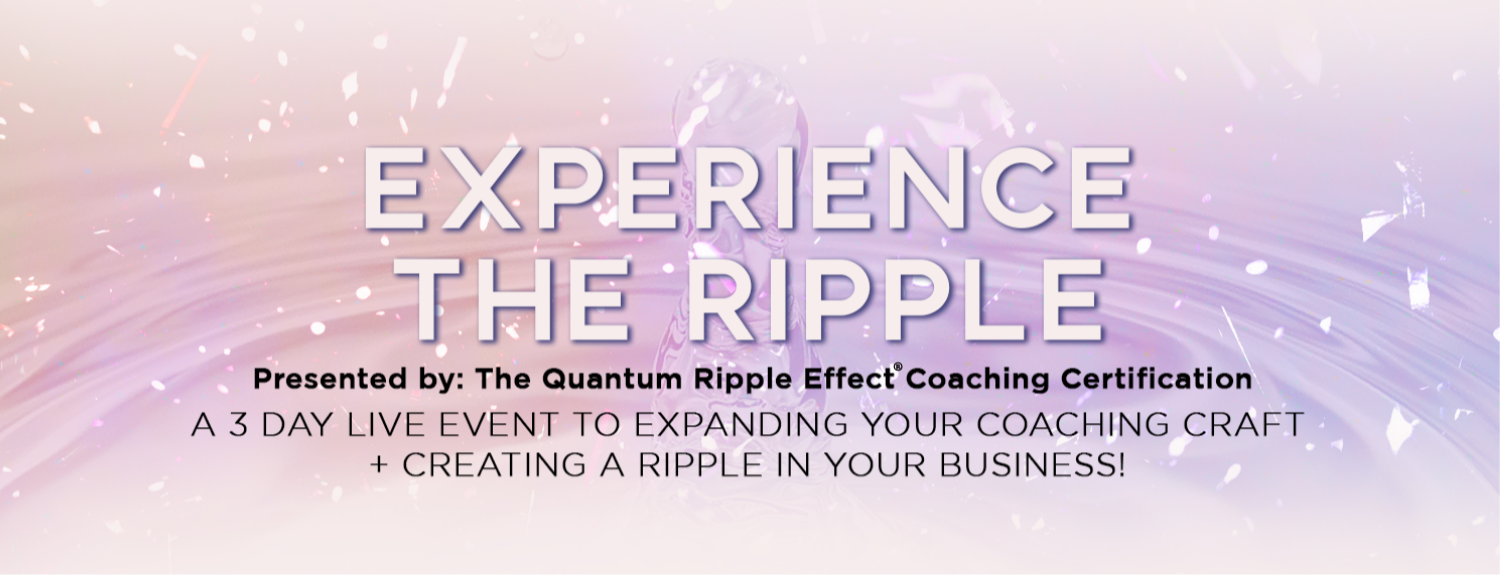 EXPERIENCE THE RIPPLE

Presented by: The Quantum Ripple Effect® Coaching Certification

A 3 DAY LIVE EVENT TO EXPANDING YOUR COACHING CRAFT + CREATING A RIPPLE IN YOUR BUSINESS!